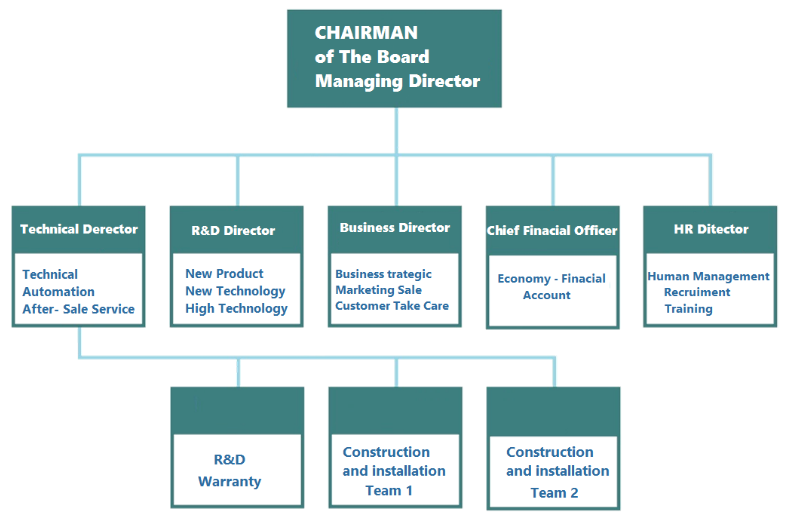 CHAIRMAN
of The Board
Managing Director

Technical Derector
Technical
Automation
After- Sale Service

R&D Director
New Product
New Technology
High Technology

Business Director
Business trategic
Marketing Sale
Customer Take Care

Chief Finacial Officer
Economy - Finacial
Account

HR Ditector
Human Management
Recruiment
Training

R&D
Warranty

Construction
and installation
Team 1

Construction
and installation
Team 2